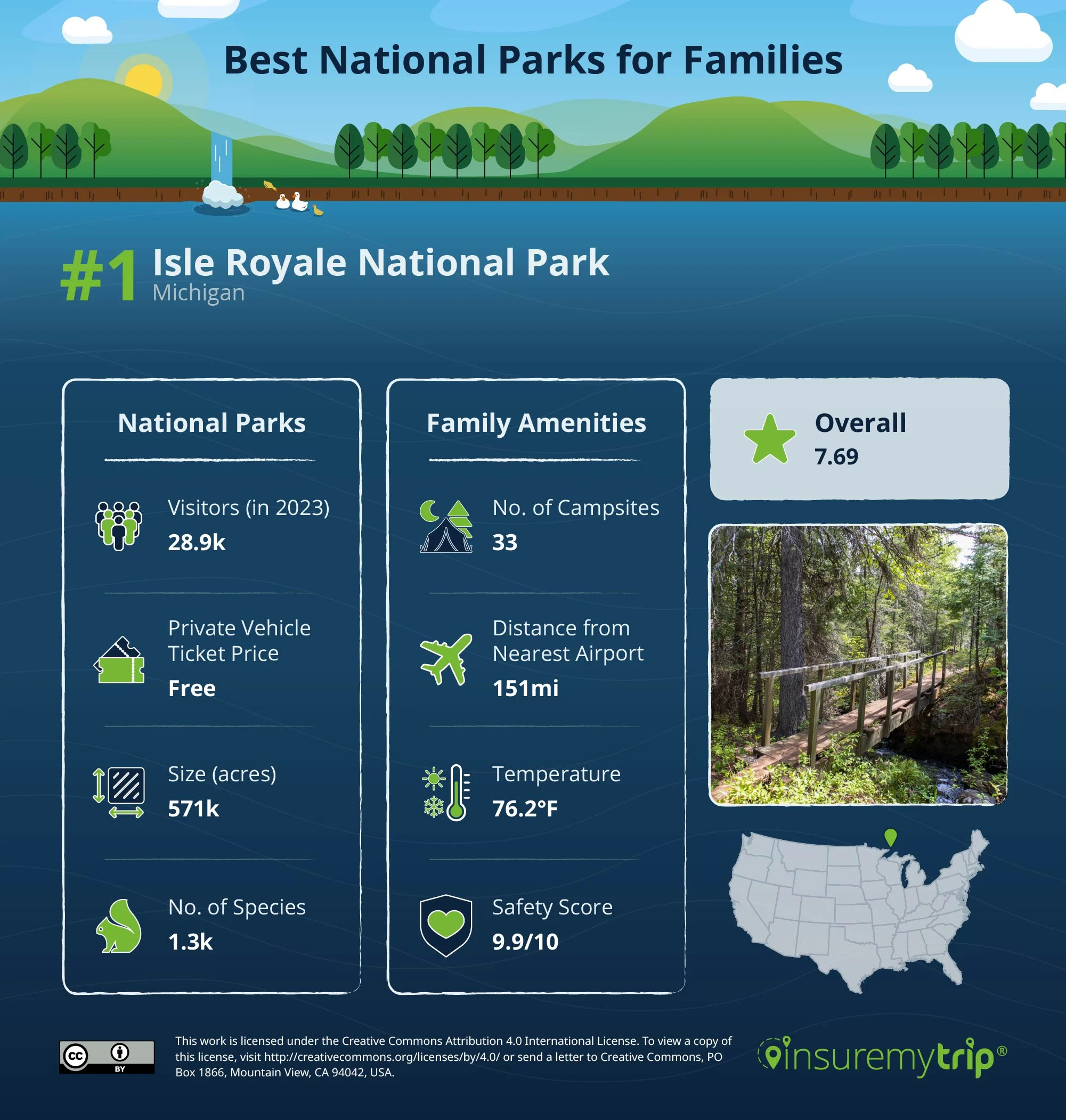 Best National Parks for Families

#1 Isle Royale National Park
Michigan

National Parks

Visitors (in 2023)
28.9k

Private Vehicle Ticket Price
Free

Size (acres)
571k

No. of Species
1.3k

Family Amenities

No. of Campsites
33

Distance from Nearest Airport
151mi

Temperature
76.2°F

Safety Score
9.9/10

Overall
7.69

cc BY

This work is licensed under the Creative Commons Attribution 4.0 International License. To view a copy of this license, visit http://creativecommons.org/licenses/by/4.0/ or send a letter to Creative Commons, PO Box 1866, Mountain View, CA 94042, USA.

insuremytrip®